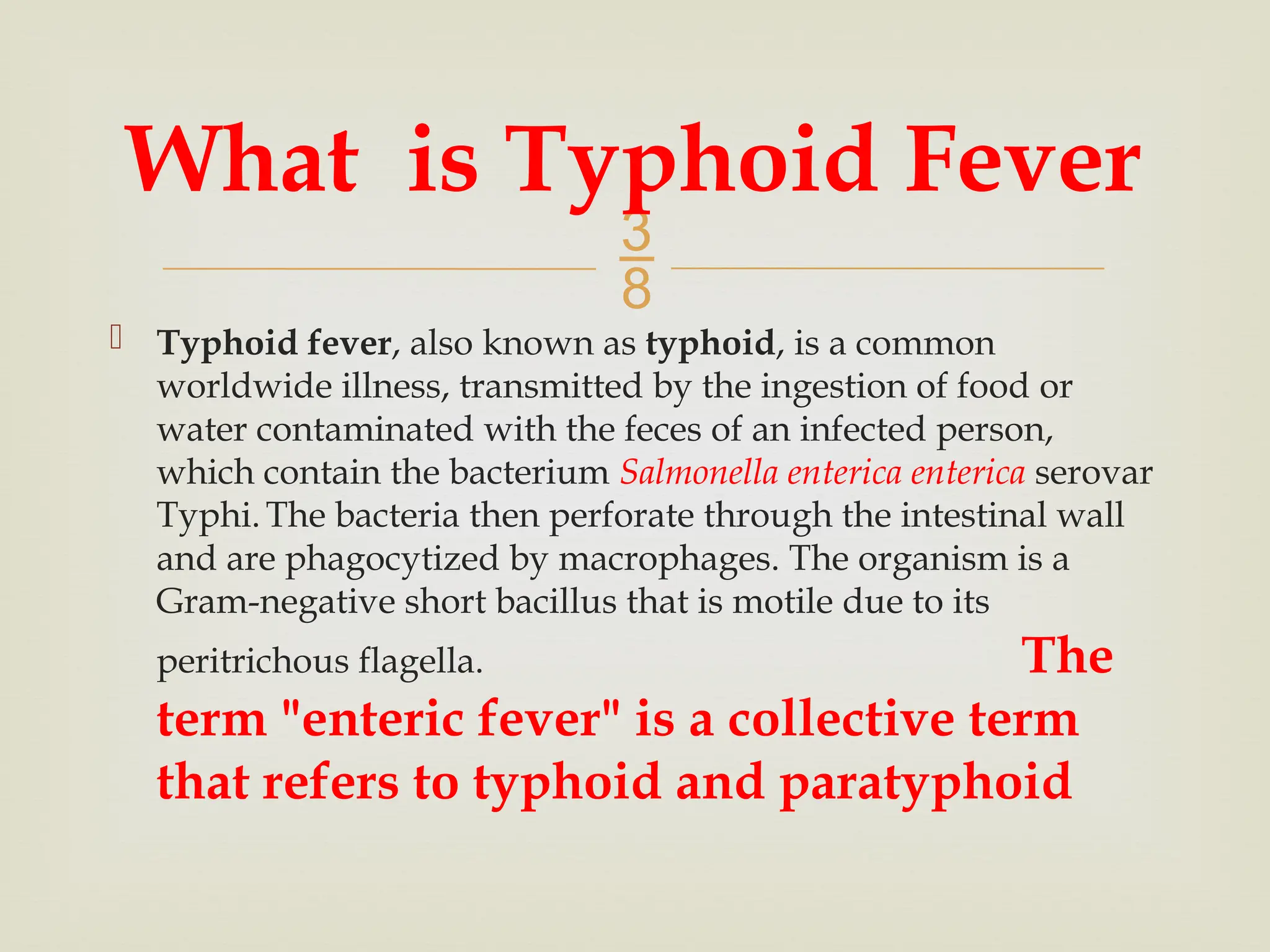 What is Typhoid Fever

38

Typhoid fever, also known as typhoid, is a common worldwide illness, transmitted by the ingestion of food or water contaminated with the feces of an infected person, which contain the bacterium Salmonella enterica enterica serovar Typhi. The bacteria then perforate through the intestinal wall and are phagocytized by macrophages. The organism is a Gram-negative short bacillus that is motile due to its peritrichous flagella. The term "enteric fever" is a collective term that refers to typhoid and paratyphoid